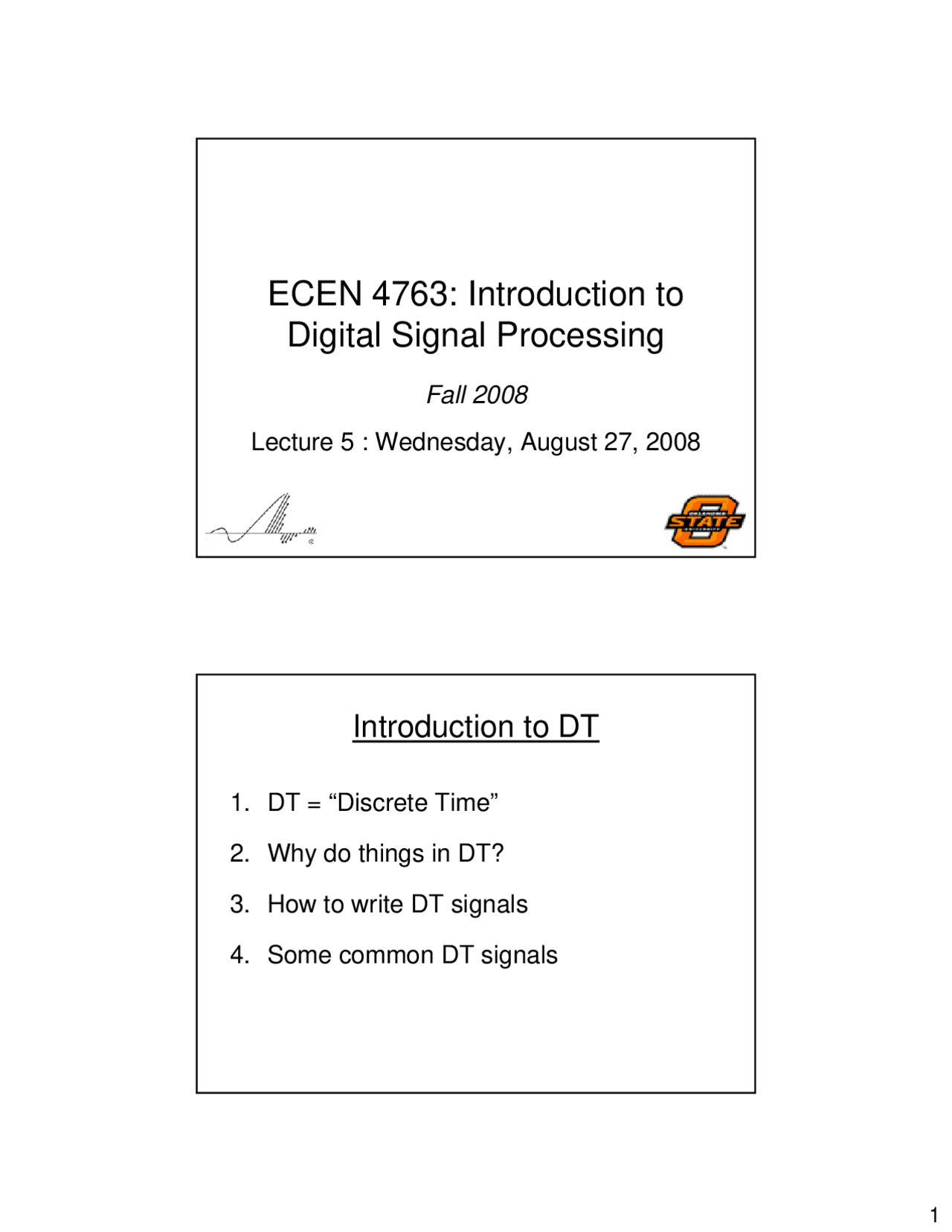 ECEN 4763: Introduction to Digital Signal Processing

Fall 2008

Lecture 5 : Wednesday, August 27, 2008

OKLAHOMA STATE UNIVERSITY

Introduction to DT

1. DT = “Discrete Time”
2. Why do things in DT?
3. How to write DT signals
4. Some common DT signals

1